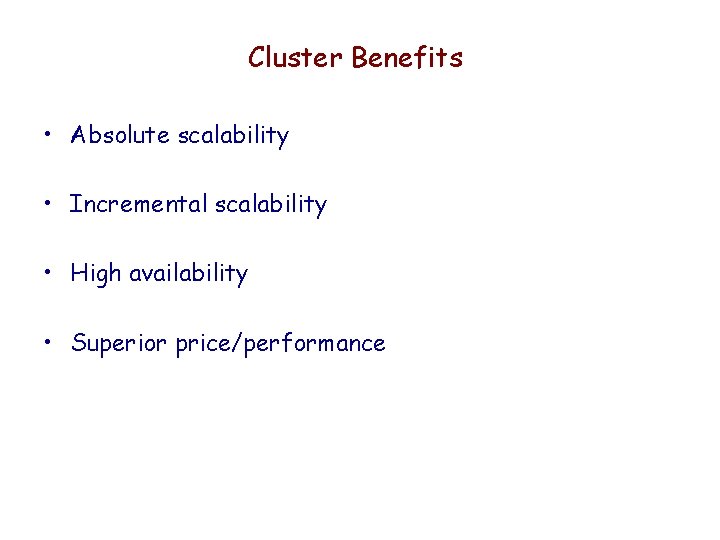 Cluster Benefits

• Absolute scalability

• Incremental scalability

• High availability

• Superior price/performance